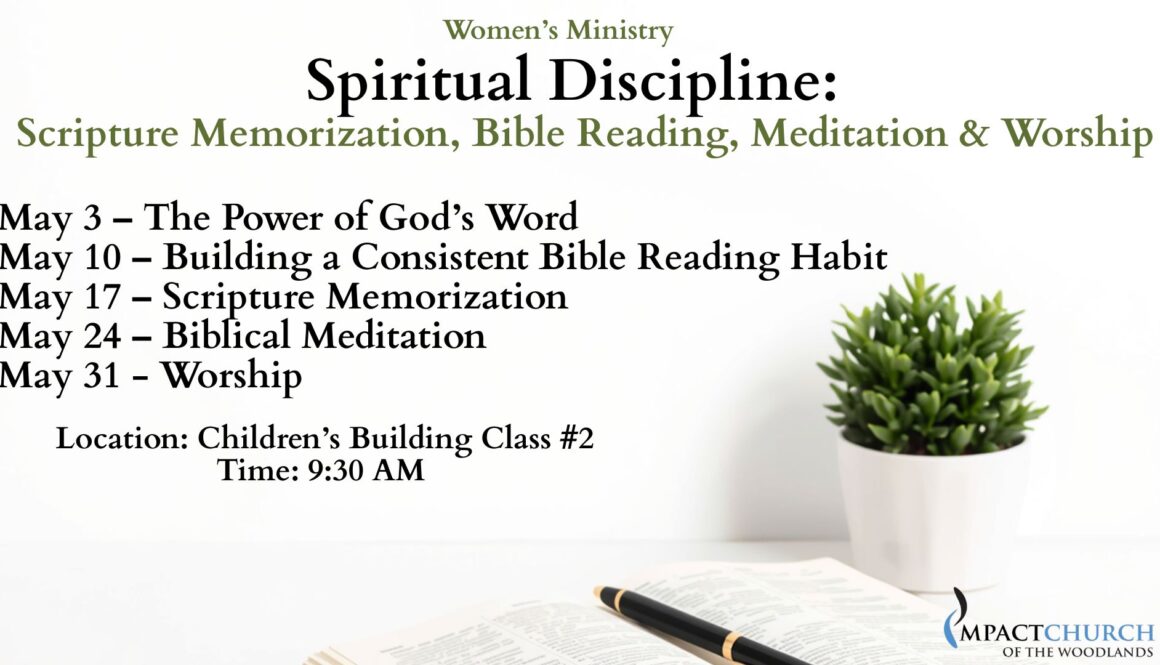 Women's Ministry
Spiritual Discipline:
Scripture Memorization, Bible Reading, Meditation & Worship

May 3 – The Power of God's Word
May 10 – Building a Consistent Bible Reading Habit
May 17 – Scripture Memorization
May 24 – Biblical Meditation
May 31 - Worship

Location: Children's Building Class #2
Time: 9:30 AM

IMPACTCHURCH
OF THE WOODLANDS